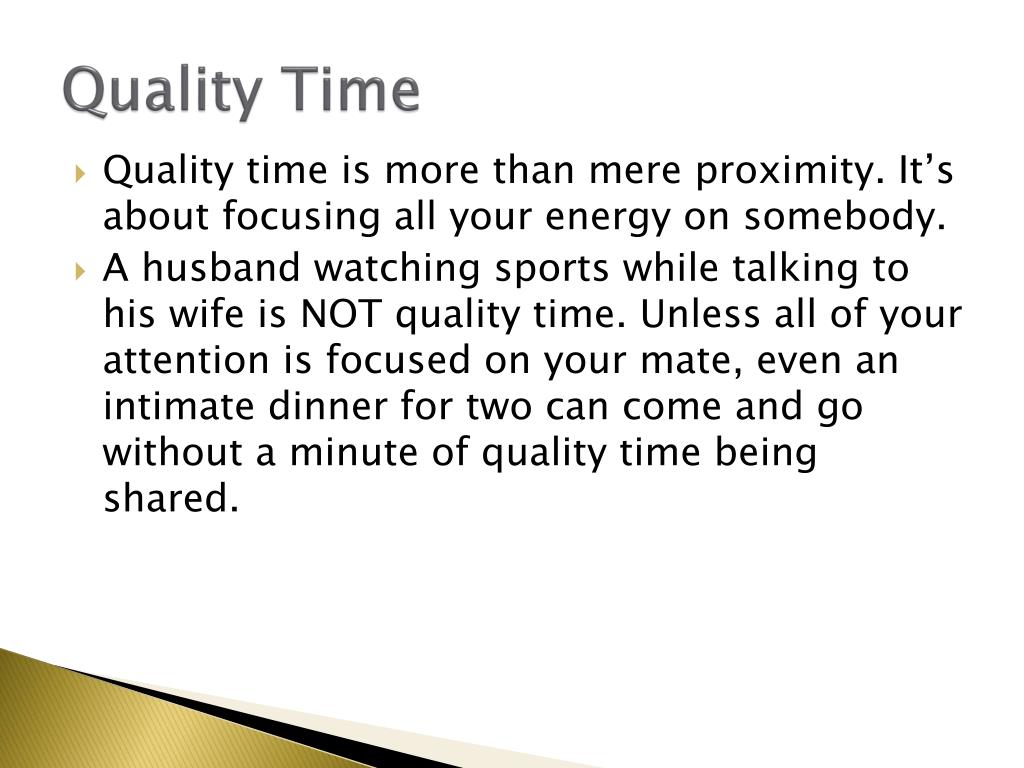 Quality Time

Quality time is more than mere proximity. It’s about focusing all your energy on somebody.

A husband watching sports while talking to his wife is NOT quality time. Unless all of your attention is focused on your mate, even an intimate dinner for two can come and go without a minute of quality time being shared.